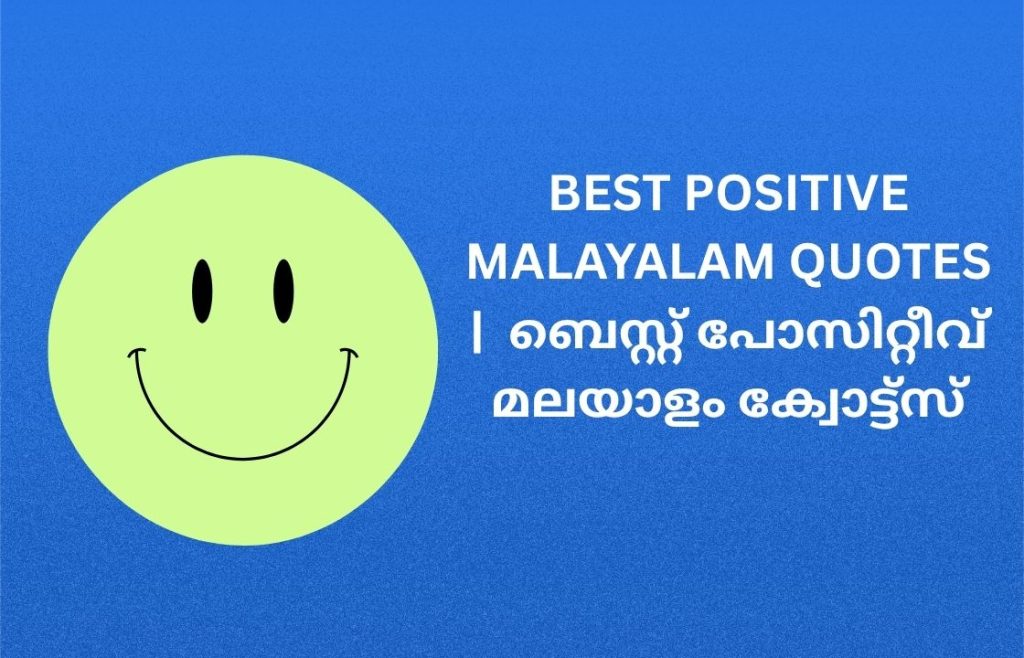 BEST POSITIVE MALAYALAM QUOTES | ബെസ്റ്റ് പോസിറ്റീവ് മലയാളം ക്വോട്ട്സ്